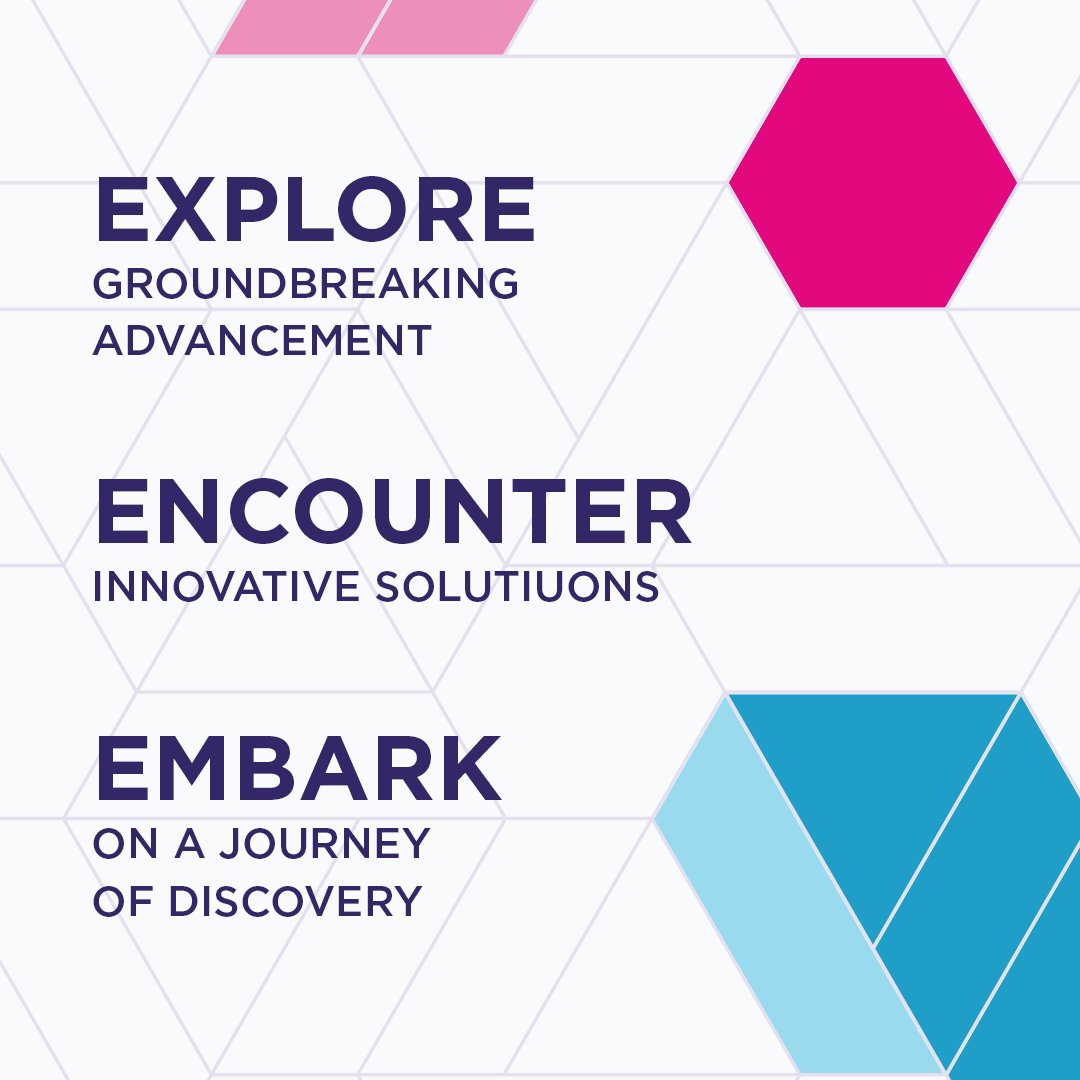 EXPLORE
GROUNDBREAKING ADVANCEMENT

ENCOUNTER
INNOVATIVE SOLUTIUONS

EMBARK
ON A JOURNEY OF DISCOVERY